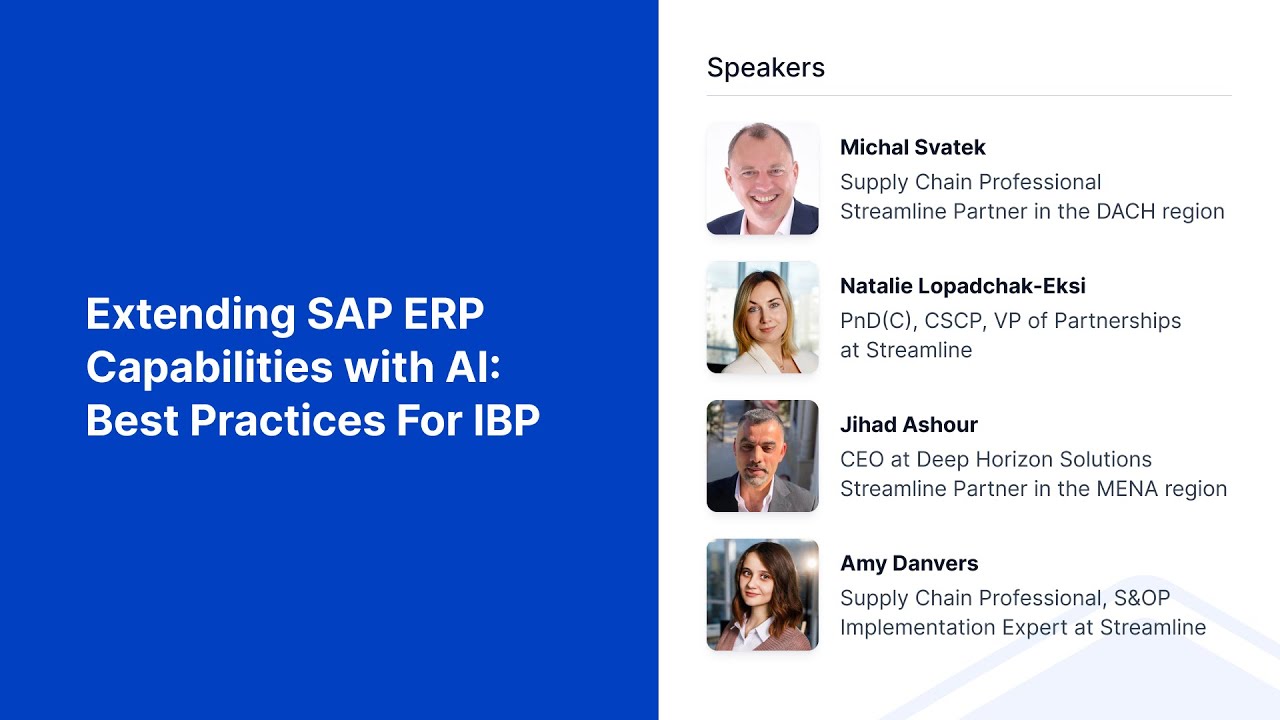 Extending SAP ERP Capabilities with AI: Best Practices For IBP

Speakers

Michal Svatek
Supply Chain Professional
Streamline Partner in the DACH region

Natalie Lopadchak-Eksi
PnD(C), CSCP, VP of Partnerships at Streamline

Jihad Ashour
CEO at Deep Horizon Solutions
Streamline Partner in the MENA region

Amy Danvers
Supply Chain Professional, S&OP Implementation Expert at Streamline